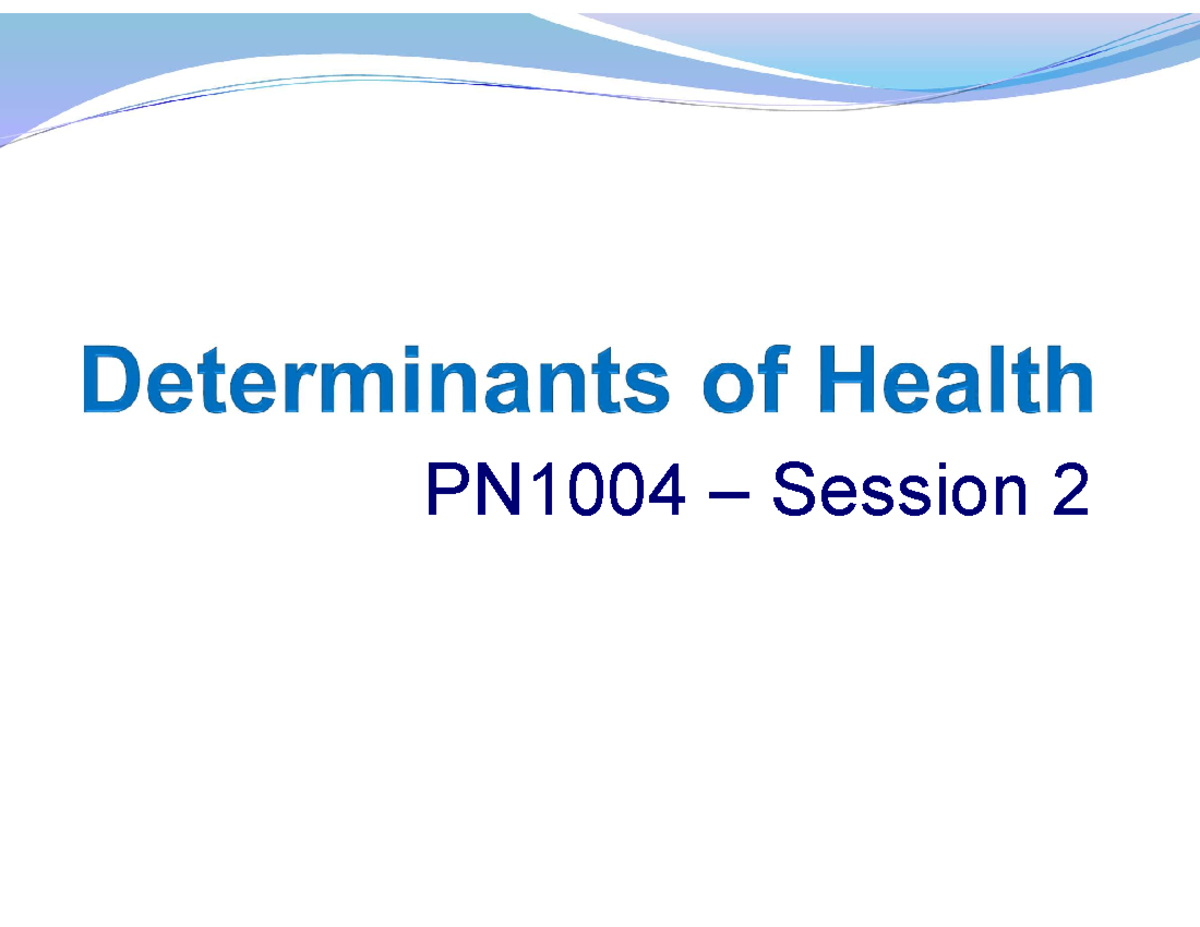 Determinants of Health

PN1004 – Session 2